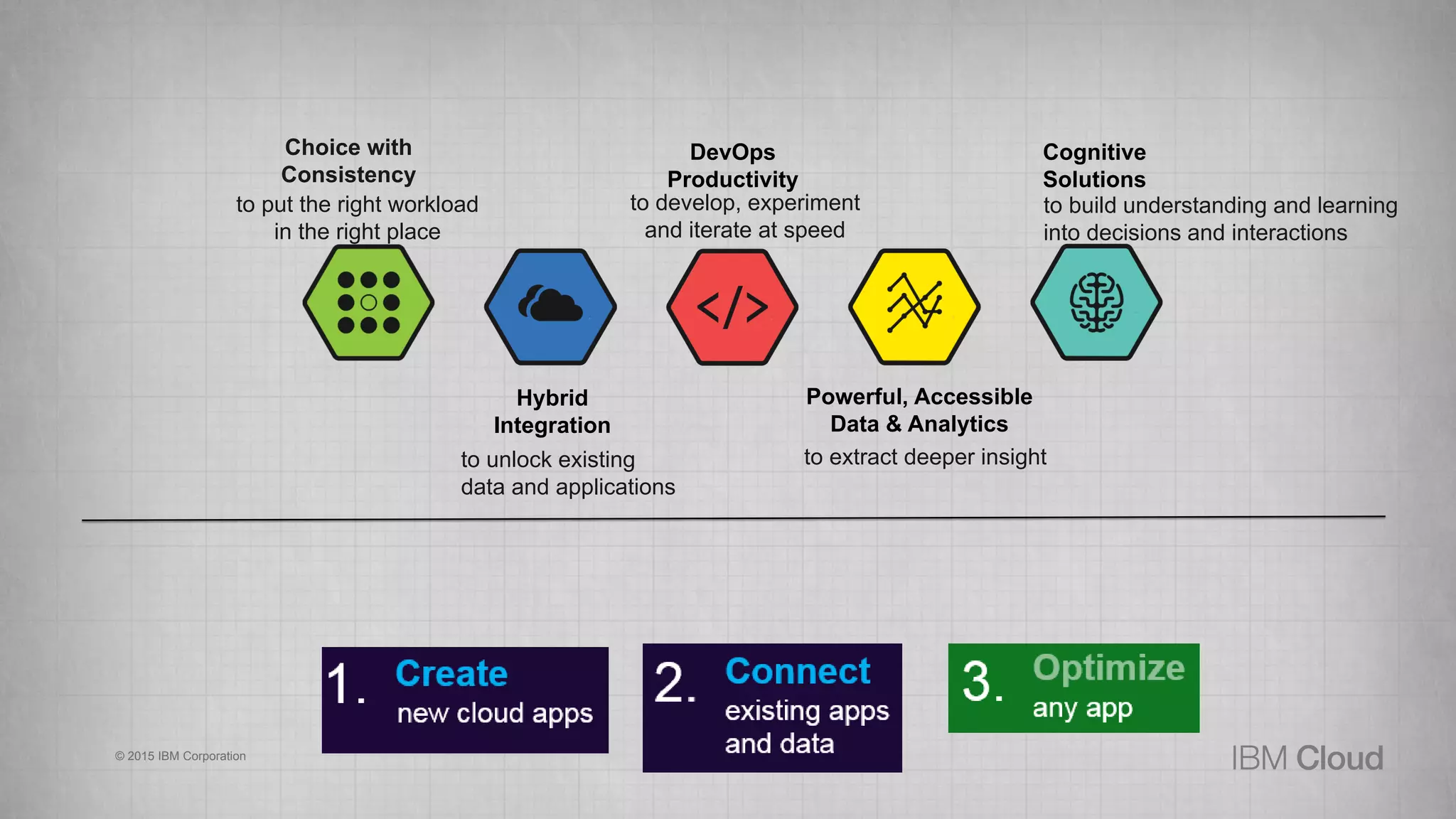 Choice with Consistency
to put the right workload in the right place

DevOps Productivity
to develop, experiment and iterate at speed

Cognitive Solutions
to build understanding and learning into decisions and interactions

</>

Hybrid Integration
to unlock existing data and applications

Powerful, Accessible Data & Analytics
to extract deeper insight

1. Create
new cloud apps

2. Connect
existing apps and data

3. Optimize
any app

© 2015 IBM Corporation

IBM Cloud